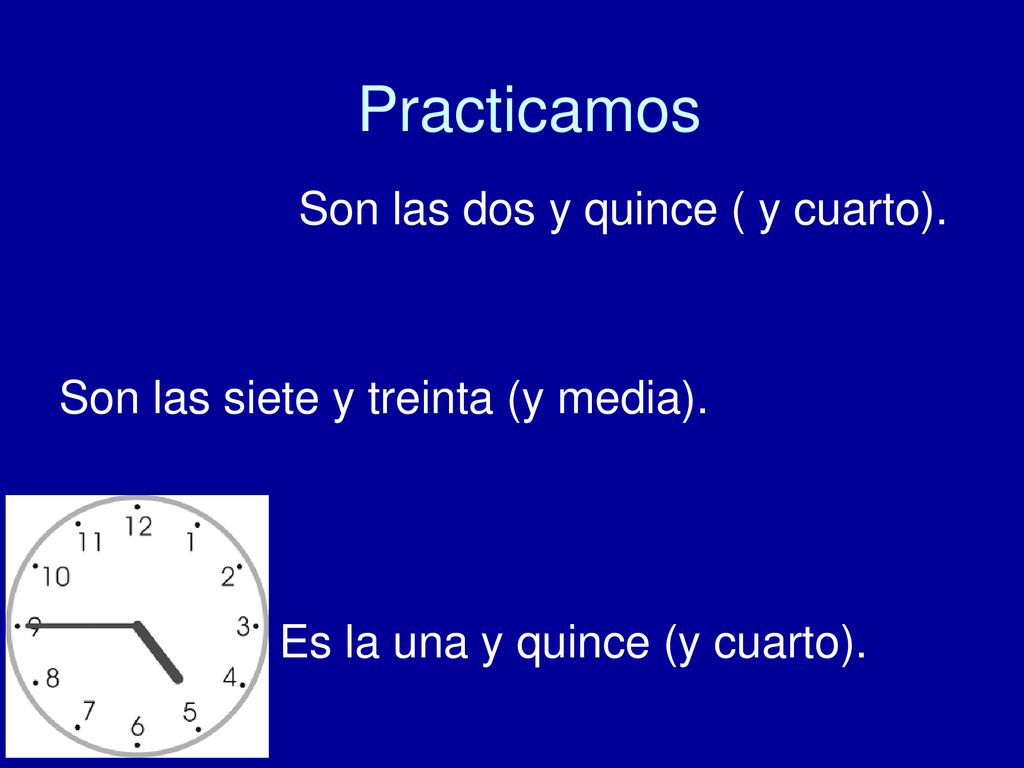 Practicamos

Son las dos y quince ( y cuarto).

Son las siete y treinta (y media).

12
1
2
3
4
5
6
7
8
9
10
11

Es la una y quince (y cuarto).